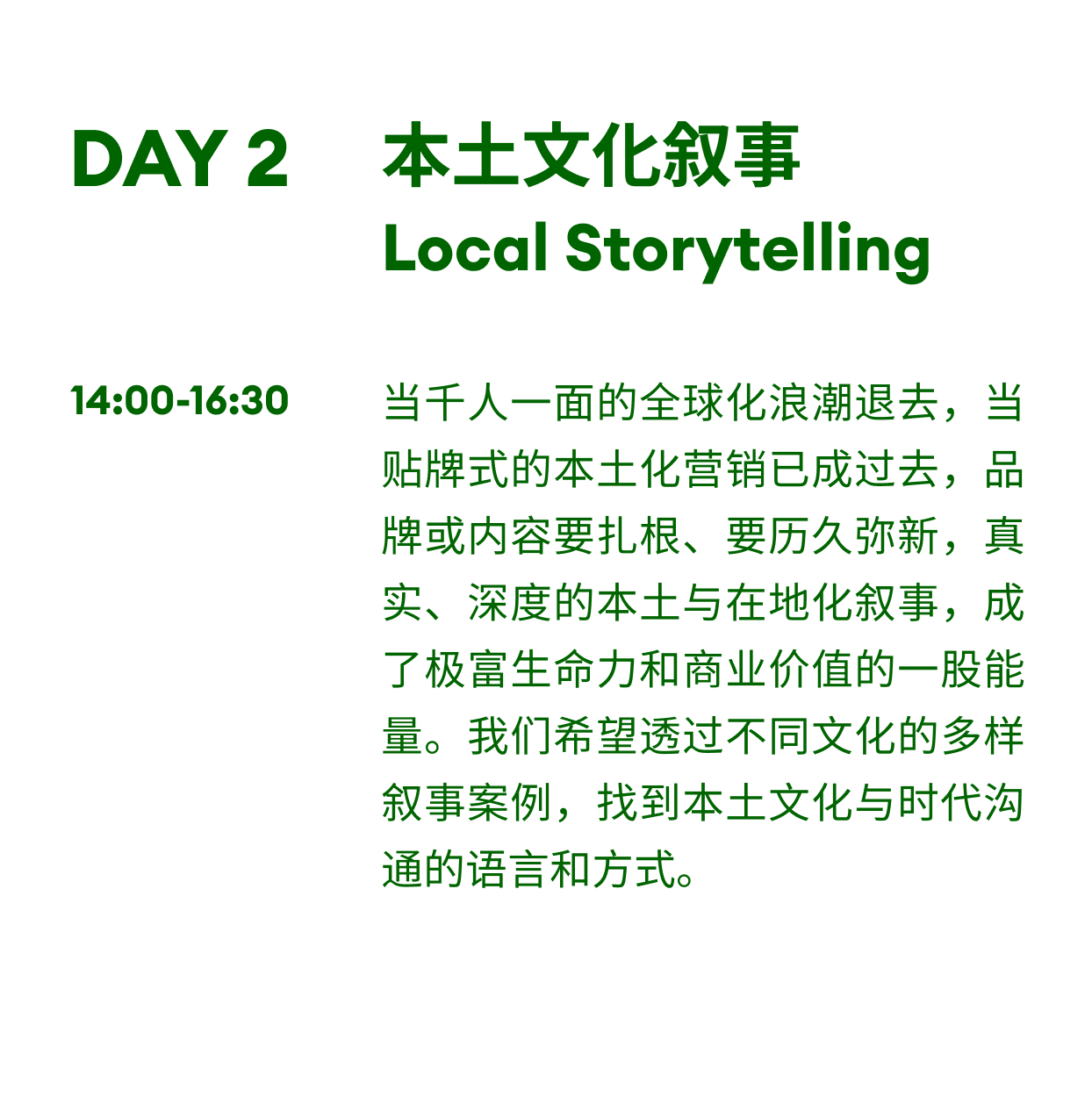 DAY 2

本土文化叙事
Local Storytelling

14:00-16:30

当千人一面的全球化浪潮退去，当贴牌式的本土化营销已成过去，品牌或内容要扎根、要历久弥新，真实、深度的本土与在地化叙事，成了极富生命力和商业价值的一股能量。我们希望透过不同文化的多样叙事案例，找到本土文化与时代沟通的语言和方式。